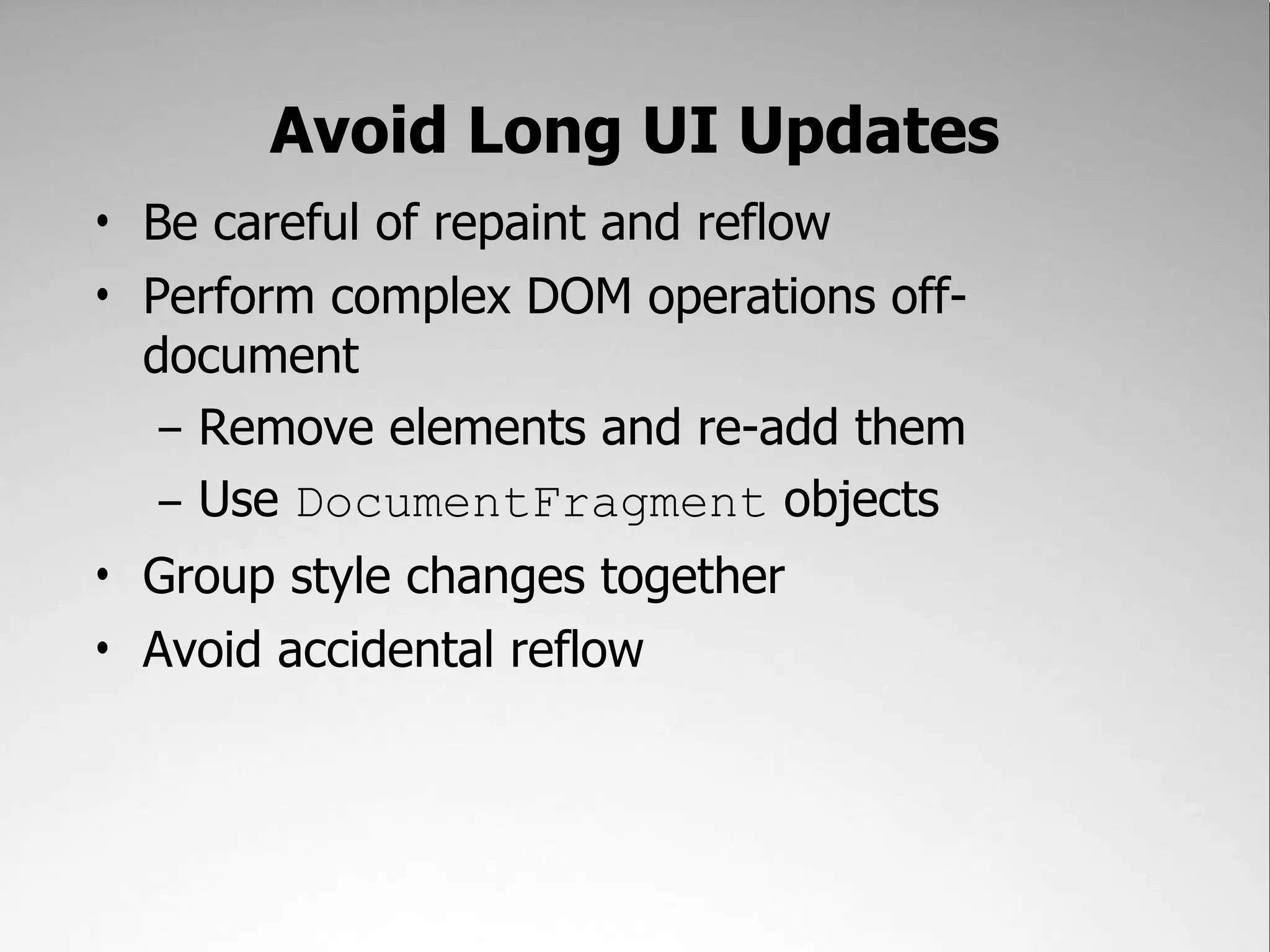 Avoid Long UI Updates

• Be careful of repaint and reflow
• Perform complex DOM operations off-document
 – Remove elements and re-add them
 – Use DocumentFragment objects
• Group style changes together
• Avoid accidental reflow